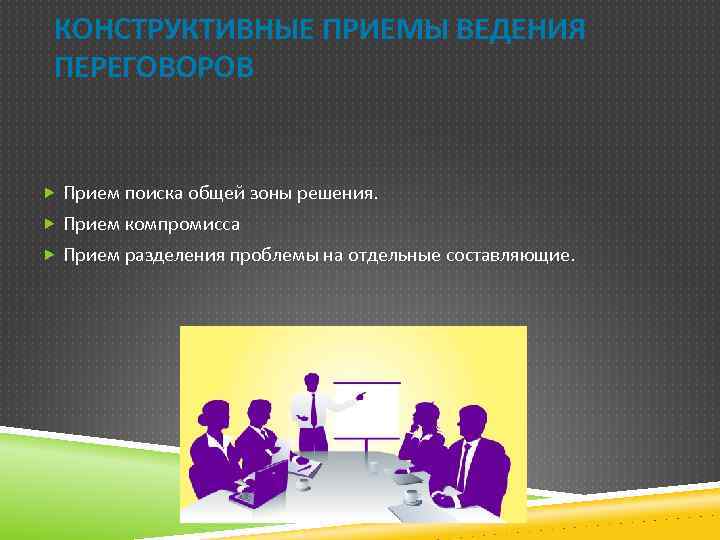 КОНСТРУКТИВНЫЕ ПРИЕМЫ ВЕДЕНИЯ ПЕРЕГОВОРОВ

Прием поиска общей зоны решения.
Прием компромисса
Прием разделения проблемы на отдельные составляющие.